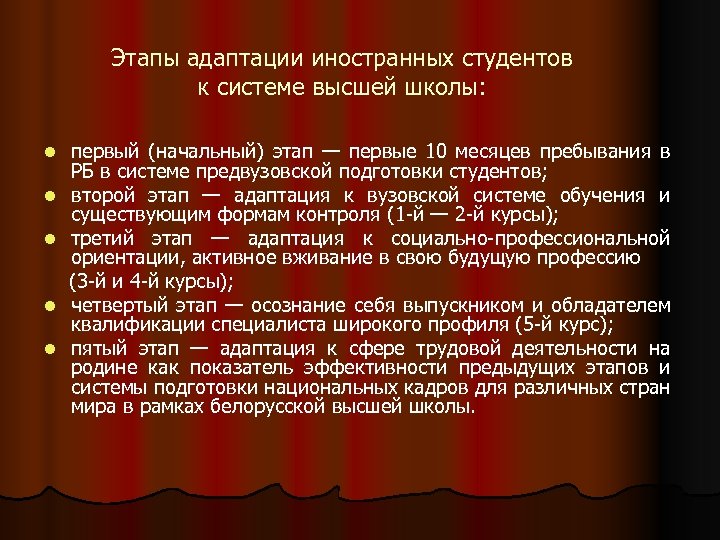 Этапы адаптации иностранных студентов к системе высшей школы:

- первый (начальный) этап — первые 10 месяцев пребывания в РБ в системе предвузовской подготовки студентов;
- второй этап — адаптация к вузовской системе обучения и существующим формам контроля (1-й — 2-й курсы);
- третий этап — адаптация к социально-профессиональной ориентации, активное вживание в свою будущую профессию (3-й и 4-й курсы);
- четвертый этап — осознание себя выпускником и обладателем квалификации специалиста широкого профиля (5-й курс);
- пятый этап — адаптация к сфере трудовой деятельности на родине как показатель эффективности предыдущих этапов и системы подготовки национальных кадров для различных стран мира в рамках белорусской высшей школы.